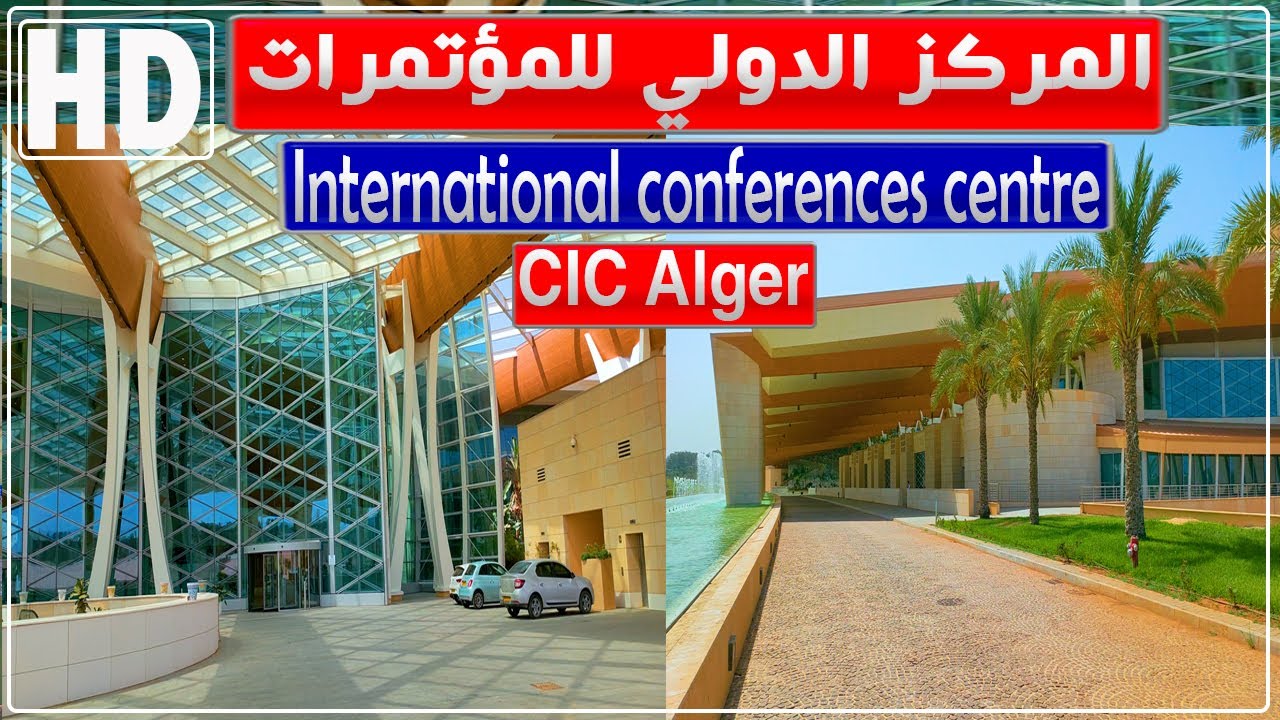 HD

المركز الدولي للمؤتمرات

International conferences centre

CIC Alger